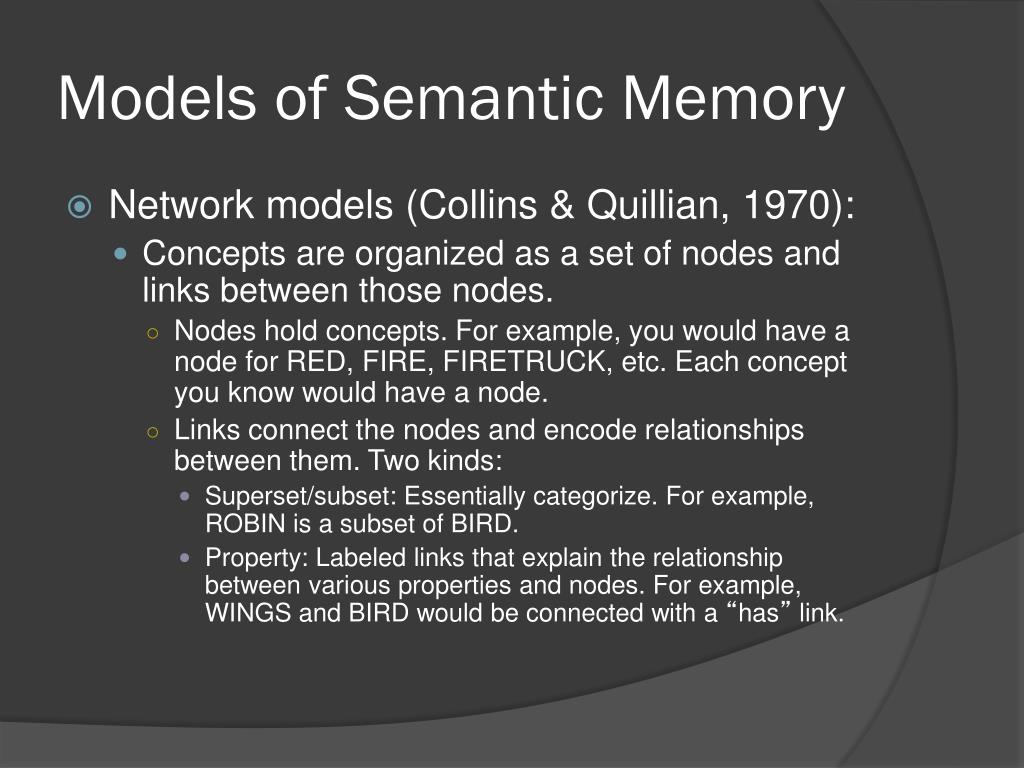 Models of Semantic Memory

Network models (Collins & Quillian, 1970):

Concepts are organized as a set of nodes and links between those nodes.

Nodes hold concepts. For example, you would have a node for RED, FIRE, FIRETRUCK, etc. Each concept you know would have a node.

Links connect the nodes and encode relationships between them. Two kinds:

Superset/subset: Essentially categorize. For example, ROBIN is a subset of BIRD.

Property: Labeled links that explain the relationship between various properties and nodes. For example, WINGS and BIRD would be connected with a “has” link.